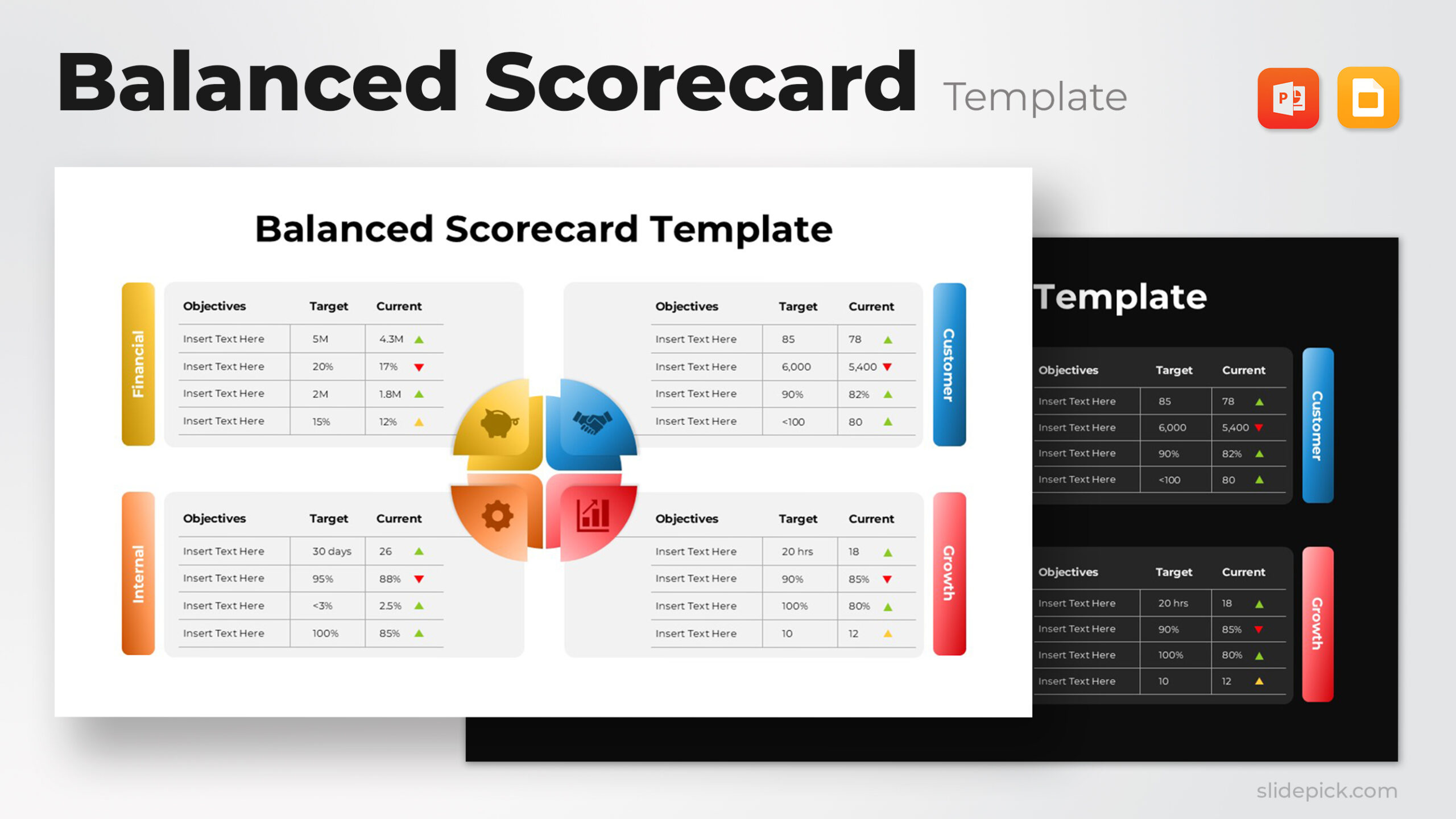 Balanced Scorecard Template

Balanced Scorecard Template

Financial

| Objectives | Target | Current |
|---|---|---|
| Insert Text Here | 5M | 4.3M |
| Insert Text Here | 20% | 17% |
| Insert Text Here | 2M | 1.8M |
| Insert Text Here | 15% | 12% |

| Objectives | Target | Current |
|---|---|---|
| Insert Text Here | 85 | 78 |
| Insert Text Here | 6,000 | 5,400 |
| Insert Text Here | 90% | 82% |
| Insert Text Here | <100 | 80 |

Customer

Internal

| Objectives | Target | Current |
|---|---|---|
| Insert Text Here | 30 days | 26 |
| Insert Text Here | 95% | 88% |
| Insert Text Here | <3% | 2.5% |
| Insert Text Here | 100% | 85% |

| Objectives | Target | Current |
|---|---|---|
| Insert Text Here | 20 hrs | 18 |
| Insert Text Here | 90% | 85% |
| Insert Text Here | 100% | 80% |
| Insert Text Here | 10 | 12 |

Growth

Template

| Objectives | Target | Current |
|---|---|---|
| Insert Text Here | 85 | 78 |
| Insert Text Here | 6,000 | 5,400 |
| Insert Text Here | 90% | 82% |
| Insert Text Here | <100 | 80 |

Customer

| Objectives | Target | Current |
|---|---|---|
| Insert Text Here | 20 hrs | 18 |
| Insert Text Here | 90% | 85% |
| Insert Text Here | 100% | 80% |
| Insert Text Here | 10 | 12 |

Growth

slidepick.com